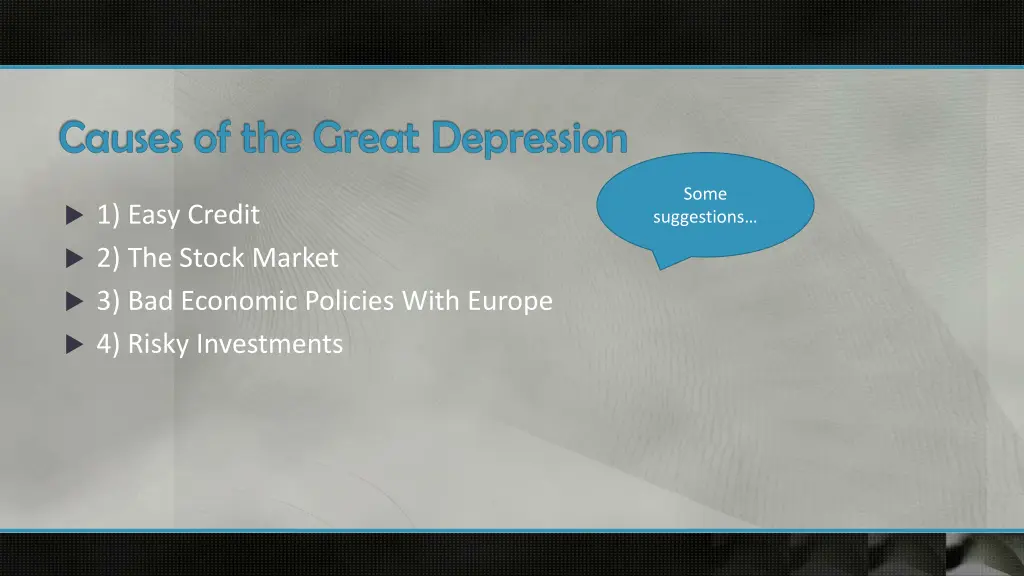 Causes of the Great Depression

Some suggestions…

1) Easy Credit
2) The Stock Market
3) Bad Economic Policies With Europe
4) Risky Investments